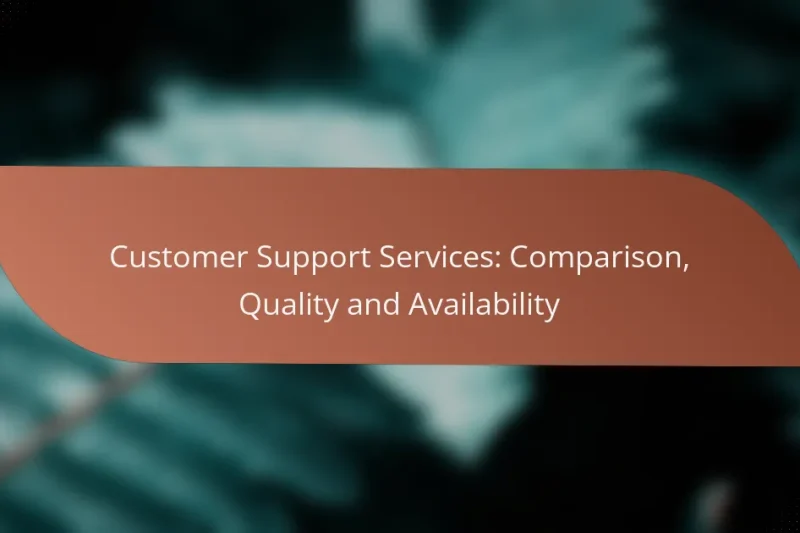 Customer Support Services: Comparison, Quality and Availability